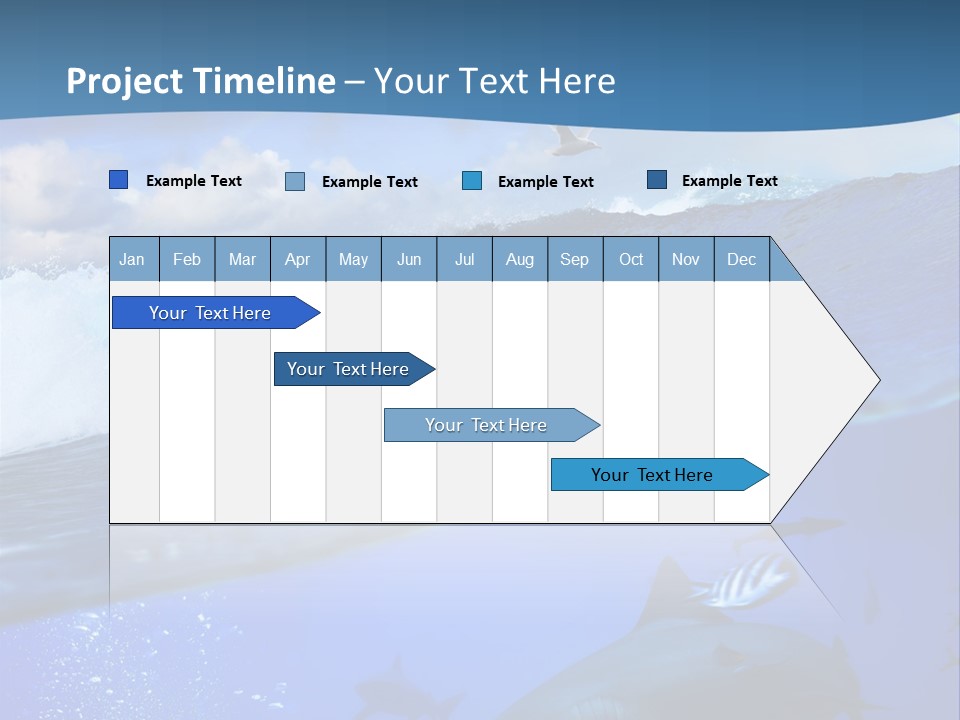 Project Timeline – Your Text Here

Example Text
Example Text
Example Text
Example Text

| Jan | Feb | Mar | Apr | May | Jun | Jul | Aug | Sep | Oct | Nov | Dec |
|---|---|---|---|---|---|---|---|---|---|---|---|

Your Text Here

Your Text Here

Your Text Here

Your Text Here